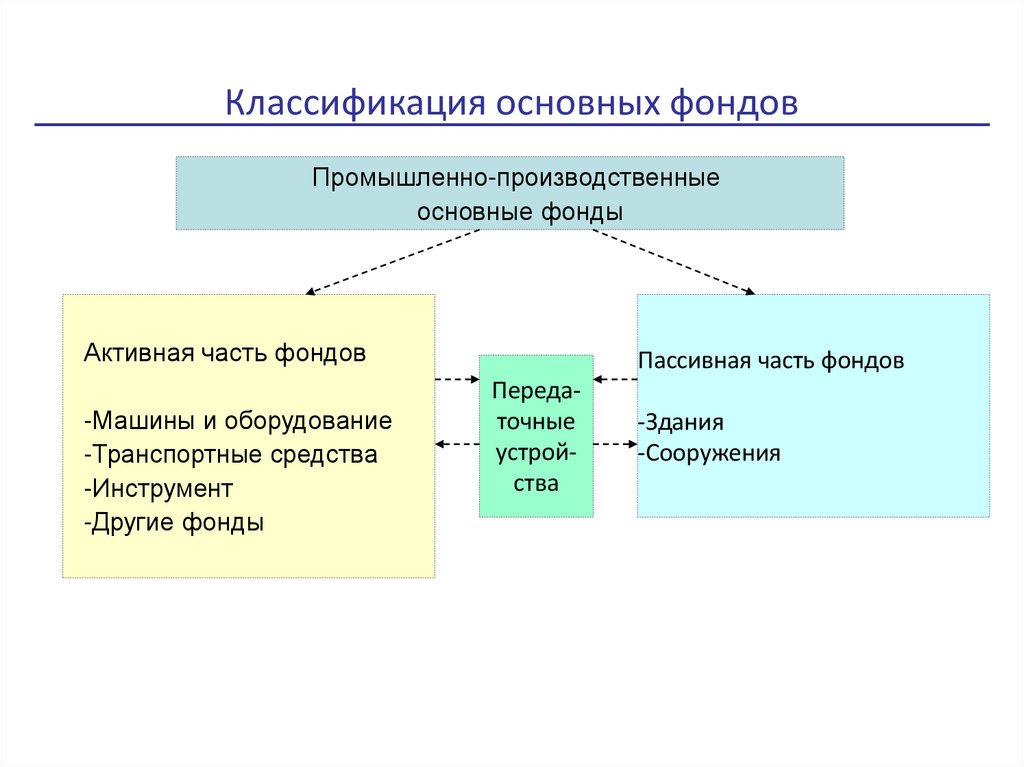 Классификация основных фондов

Промышленно-производственные основные фонды

Активная часть фондов

-Машины и оборудование
-Транспортные средства
-Инструмент
-Другие фонды

Передаточные устройства

Пассивная часть фондов

-Здания
-Сооружения